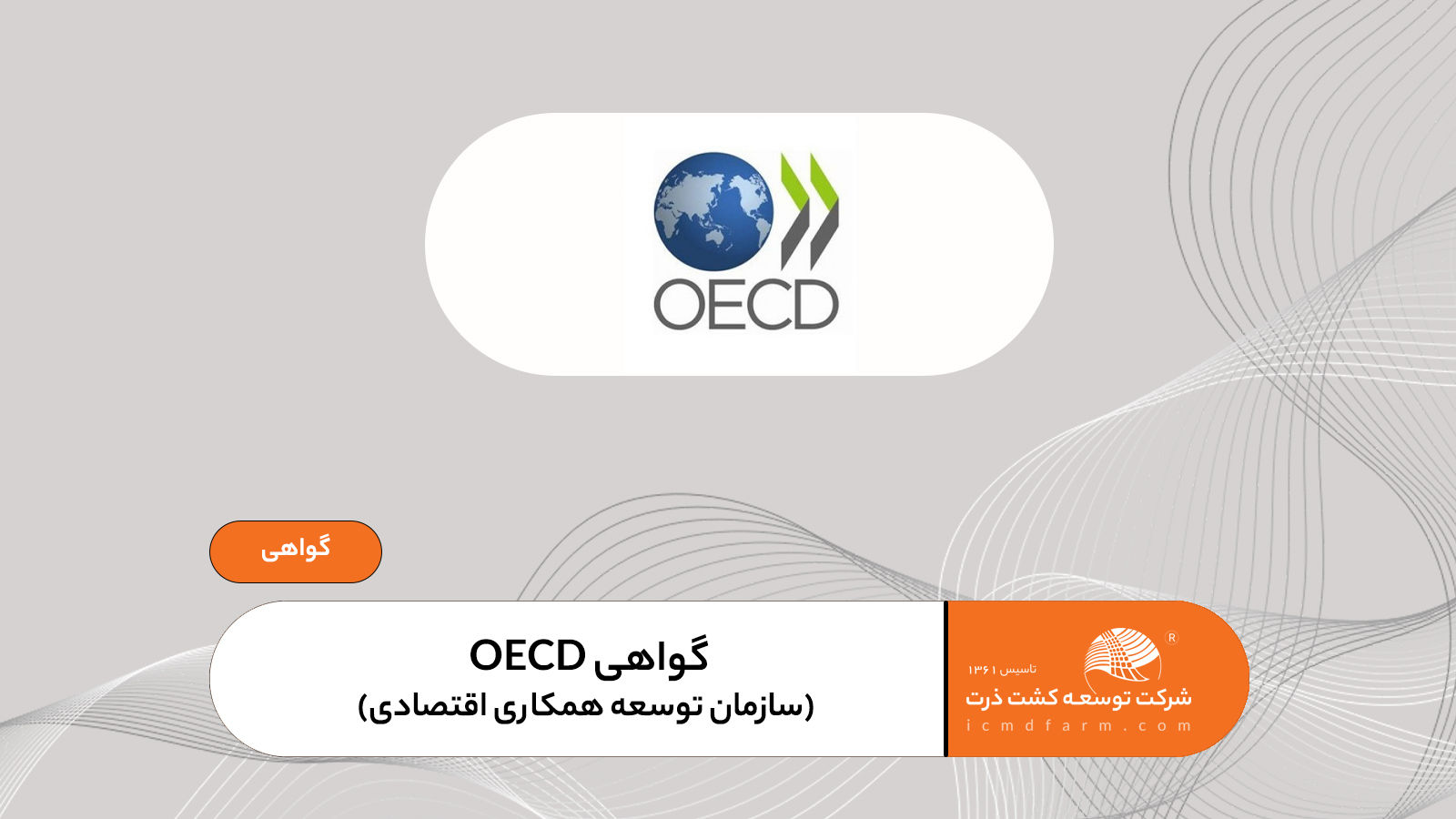 OECD

گواهی

گواهی OECD
(سازمان توسعه همکاری اقتصادی)

®
تاسیس ۱۳۶۱
شرکت توسعه کشت ذرت
icmdfarm.com